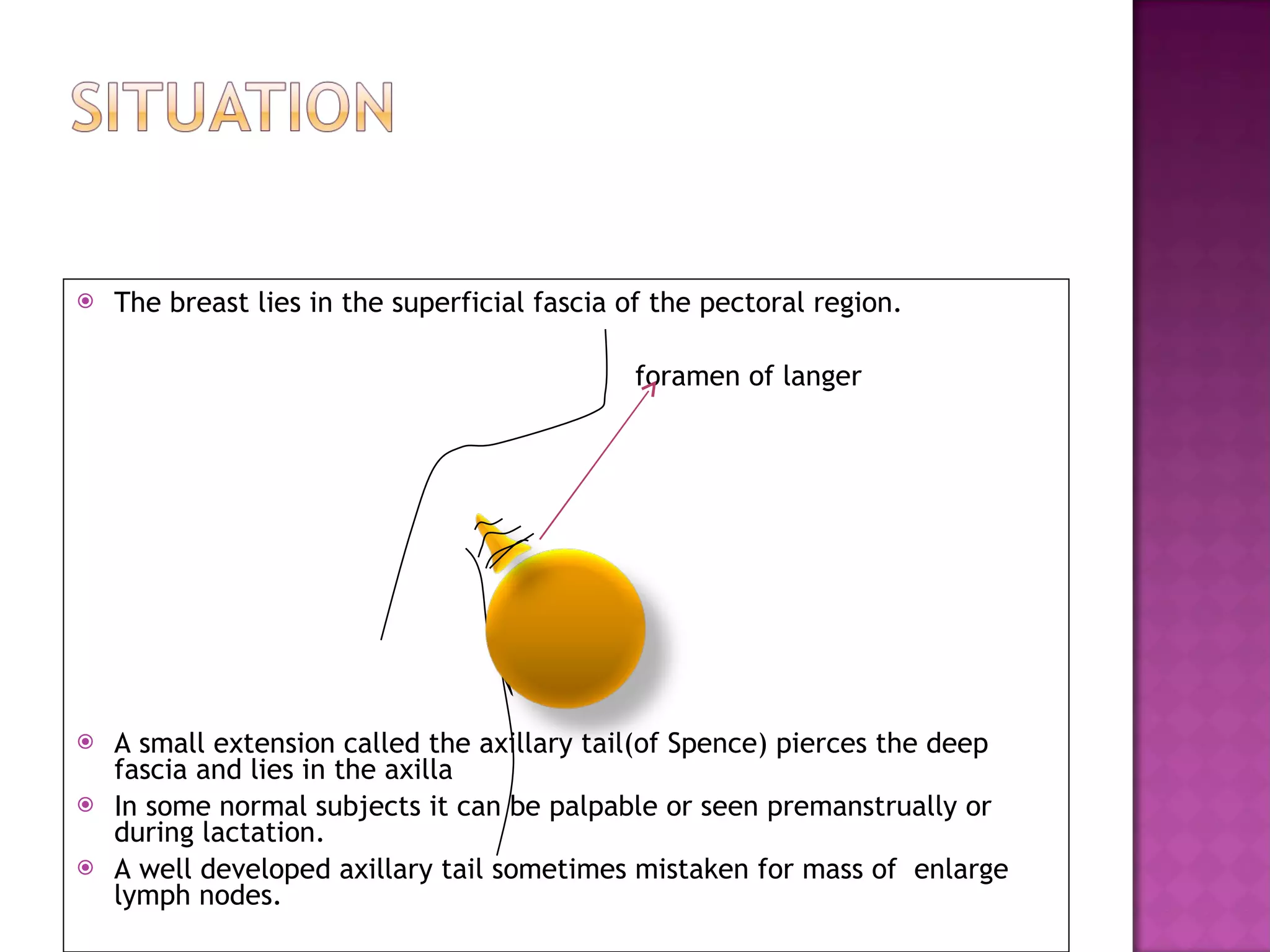 SITUATION

The breast lies in the superficial fascia of the pectoral region.

foramen of langer

A small extension called the axillary tail(of Spence) pierces the deep fascia and lies in the axilla

In some normal subjects it can be palpable or seen premanstrually or during lactation.

A well developed axillary tail sometimes mistaken for mass of enlarge lymph nodes.